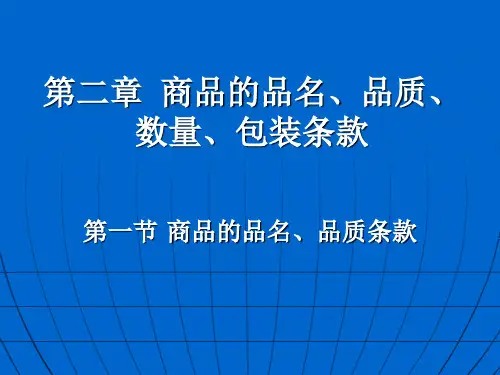 第二章 商品的品名、品质、数量、包装条款

第一节 商品的品名、品质条款